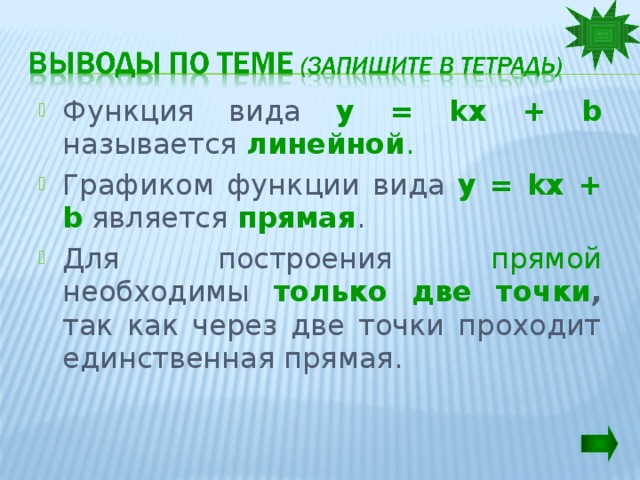 ВЫВОДЫ ПО ТЕМЕ (ЗАПИШИТЕ В ТЕТРАДЬ)

Функция вида $y = kx + b$ называется линейной.

Графиком функции вида $y = kx + b$ является прямая.

Для построения прямой необходимы только две точки, так как через две точки проходит единственная прямая.